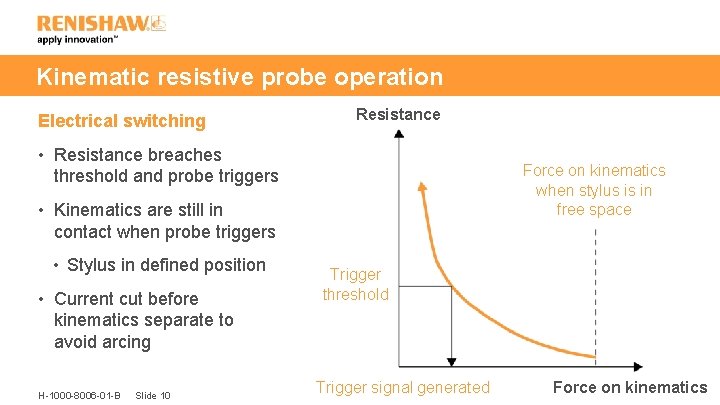 RENISHAW
apply innovation™

Kinematic resistive probe operation

Electrical switching

• Resistance breaches threshold and probe triggers

• Kinematics are still in contact when probe triggers

• Stylus in defined position

• Current cut before kinematics separate to avoid arcing

Resistance

Force on kinematics when stylus is in free space

Trigger threshold

Trigger signal generated

Force on kinematics

H-1000-8006-01-B Slide 10